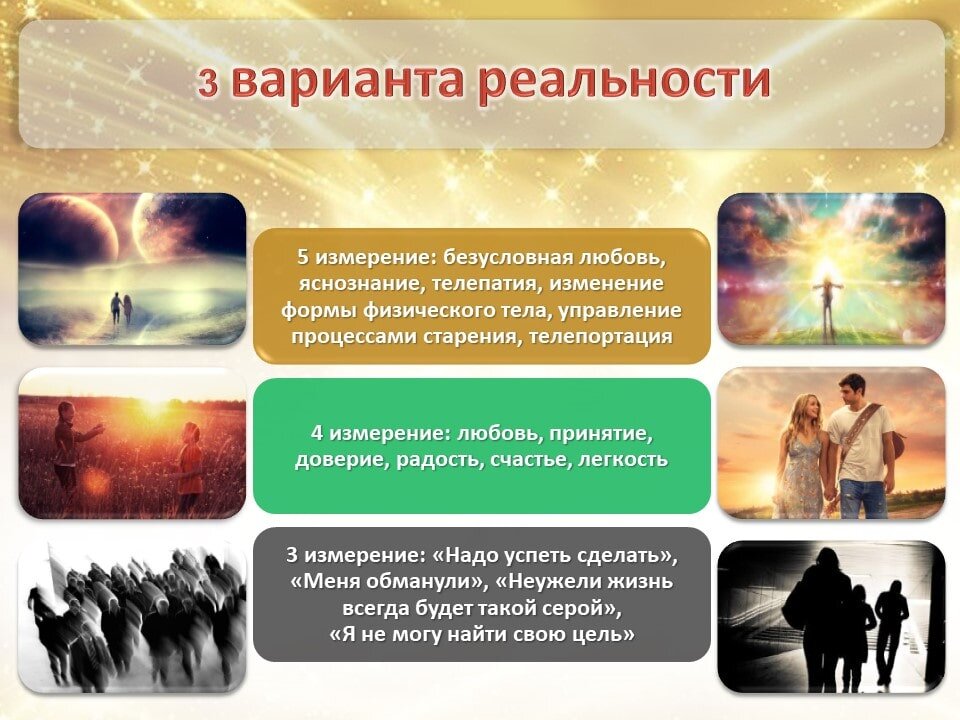 3 варианта реальности

5 измерение: безусловная любовь, яснознание, телепатия, изменение формы физического тела, управление процессами старения, телепортация

4 измерение: любовь, принятие, доверие, радость, счастье, легкость

3 измерение: «Надо успеть сделать», «Меня обманули», «Неужели жизнь всегда будет такой серой», «Я не могу найти свою цель»